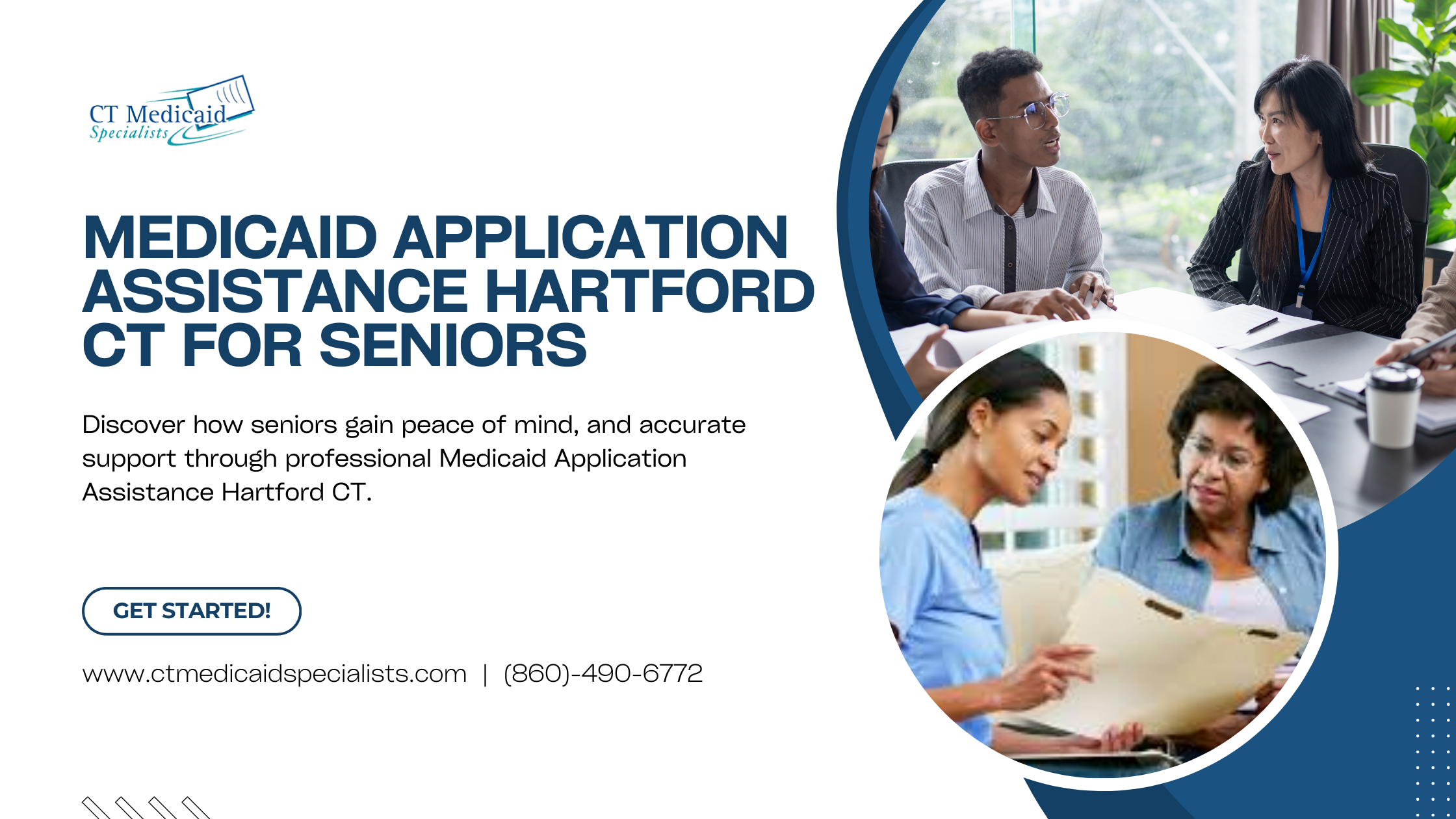 CT Medicaid Specialists

MEDICAID APPLICATION ASSISTANCE HARTFORD CT FOR SENIORS

Discover how seniors gain peace of mind, and accurate support through professional Medicaid Application Assistance Hartford CT.

GET STARTED!

www.ctmedicaidspecialists.com | (860)-490-6772